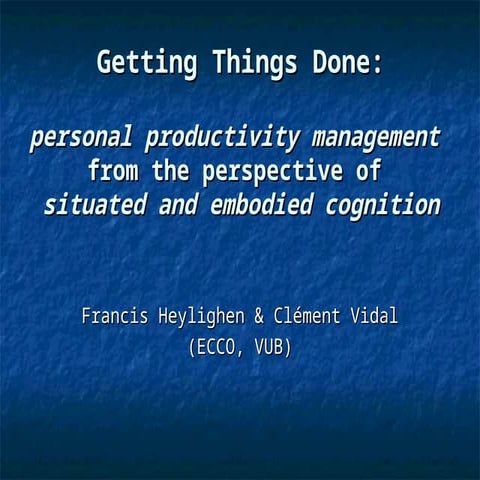 Getting Things Done:

personal productivity management from the perspective of situated and embodied cognition

Francis Heylighen & Clément Vidal
(ECCO, VUB)